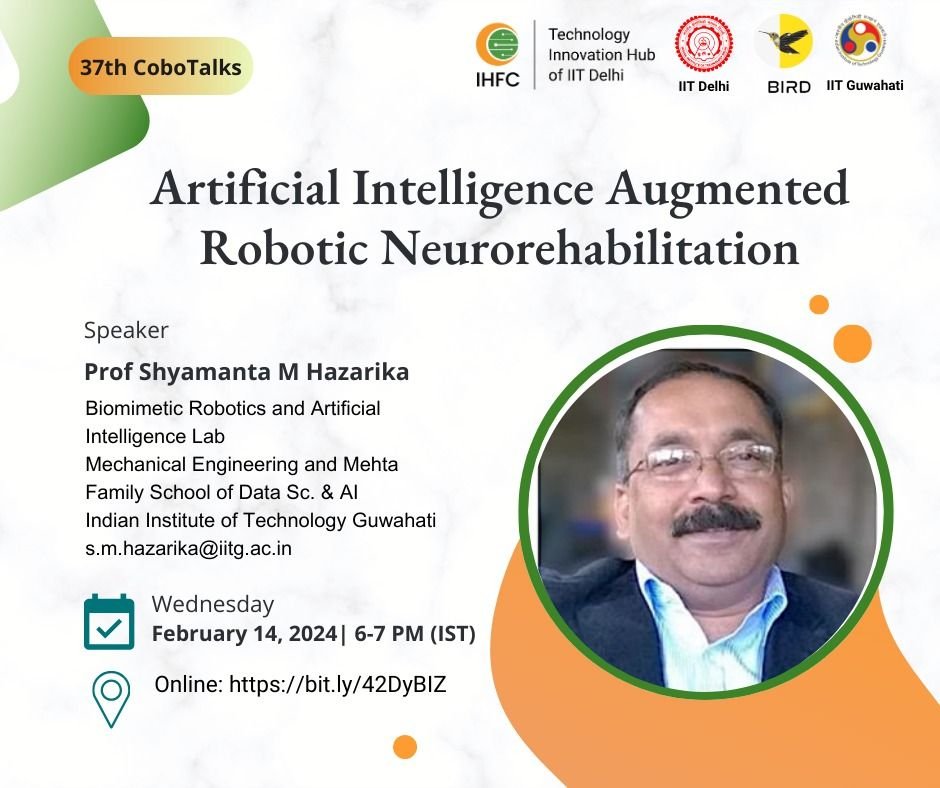 37th CoboTalks

IHFC Technology Innovation Hub of IIT Delhi

IIT Delhi

BIRD

IIT Guwahati

Artificial Intelligence Augmented Robotic Neurorehabilitation

Speaker

Prof Shyamanta M Hazarika

Biomimetic Robotics and Artificial Intelligence Lab
Mechanical Engineering and Mehta Family School of Data Sc. & AI
Indian Institute of Technology Guwahati
s.m.hazarika@iitg.ac.in

Wednesday
February 14, 2024| 6-7 PM (IST)

Online: https://bit.ly/42DyBIZ